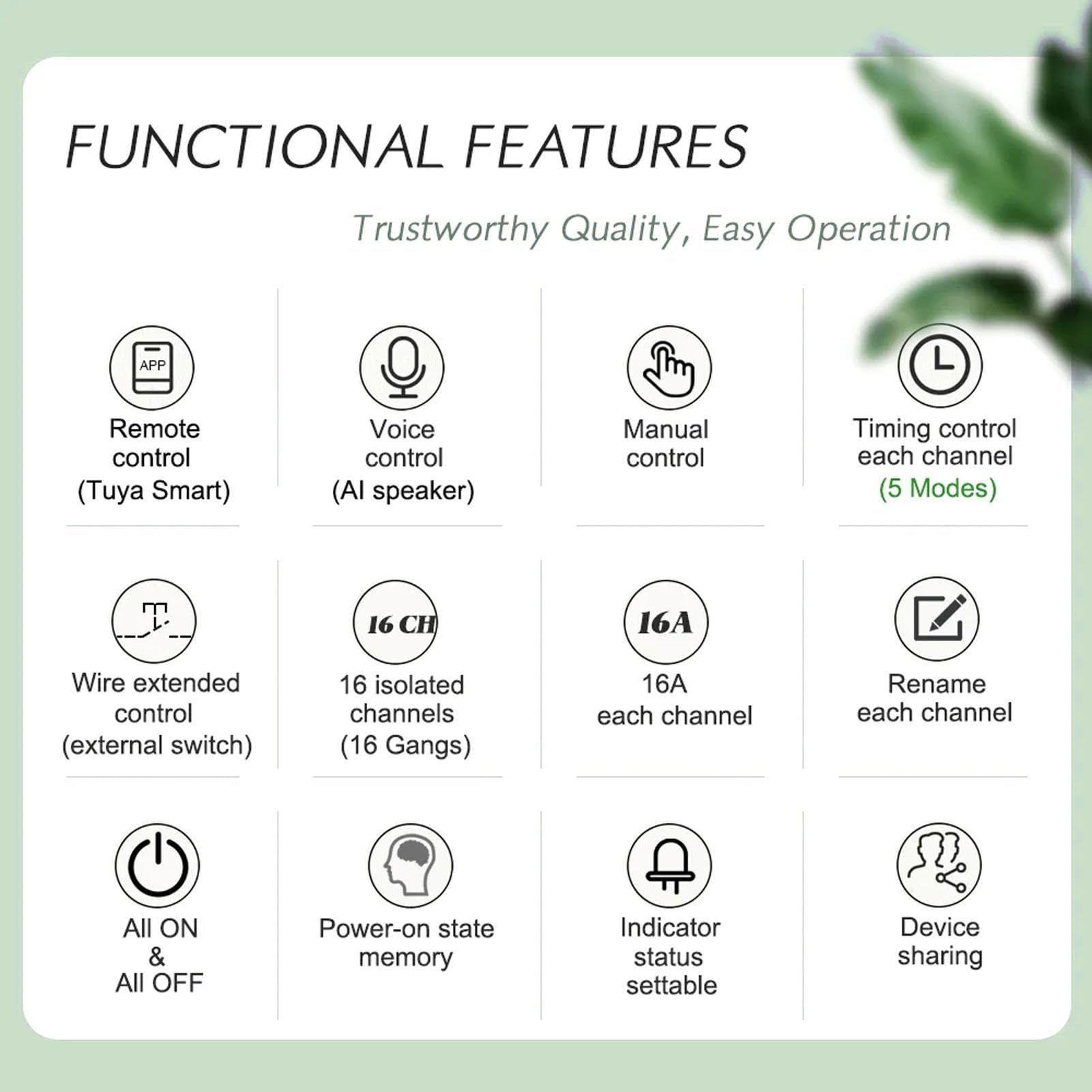 FUNCTIONAL FEATURES

Trustworthy Quality, Easy Operation

APP
Remote control (Tuya Smart)

Voice control (AI speaker)

Manual control

Timing control each channel (5 Modes)

Wire extended control (external switch)

16 CH
16 isolated channels (16 Gangs)

16A
16A each channel

Rename each channel

All ON & All OFF

Power-on state memory

Indicator status settable

Device sharing